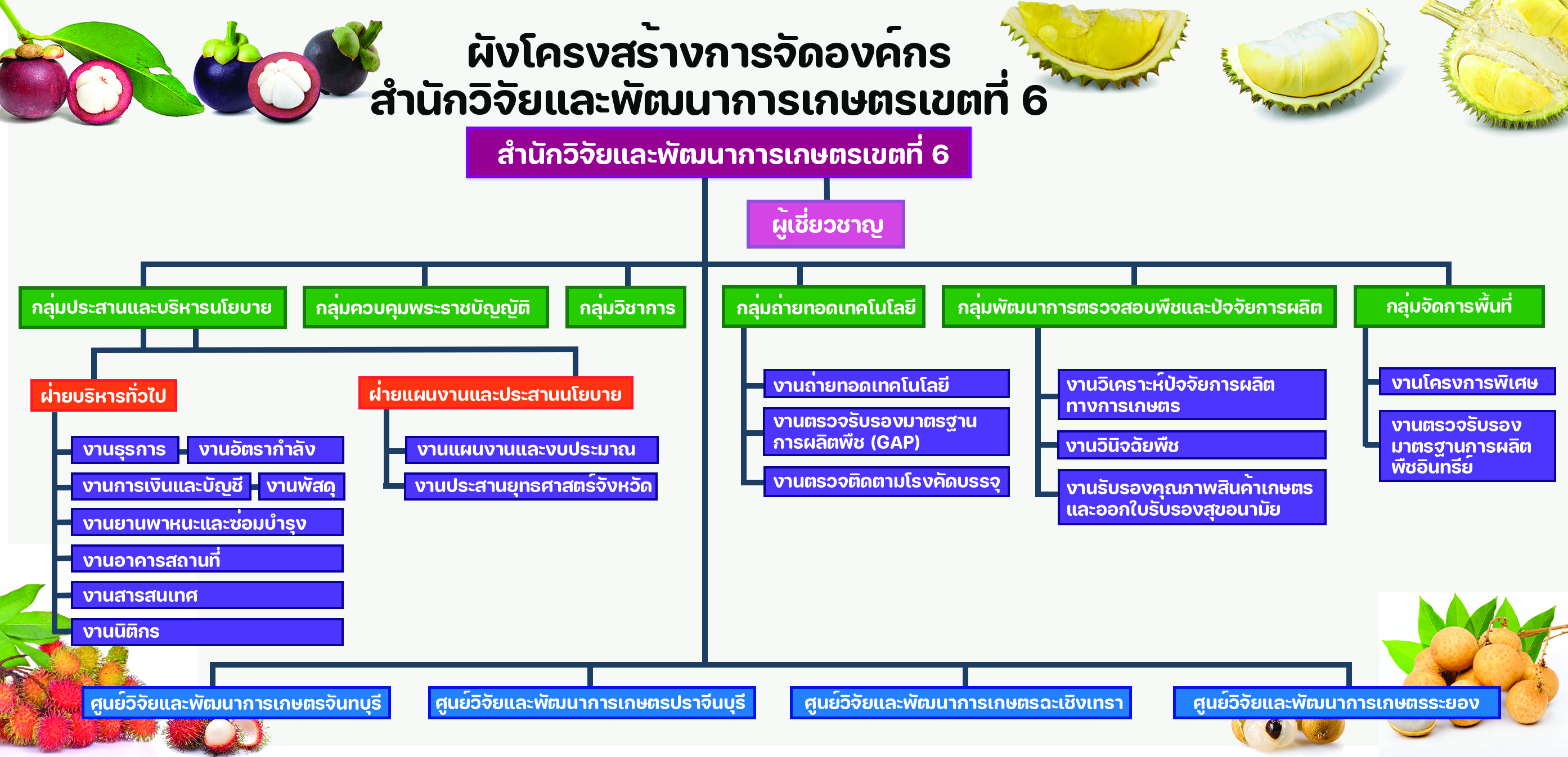 ผังโครงสร้างการจัดองค์กร
สำนักวิจัยและพัฒนาการเกษตรเขตที่ 6

สำนักวิจัยและพัฒนาการเกษตรเขตที่ 6

ผู้เชี่ยวชาญ

กลุ่มประสานและบริหารนโยบาย

กลุ่มควบคุมพระราชบัญญัติ

กลุ่มวิชาการ

กลุ่มถ่ายทอดเทคโนโลยี

กลุ่มพัฒนาการตรวจสอบพืชและปัจจัยการผลิต

กลุ่มจัดการพื้นที่

ฝ่ายบริหารทั่วไป

งานธุรการ

งานอัตรากำลัง

งานการเงินและบัญชี

งานพัสดุ

งานยานพาหนะและซ่อมบำรุง

งานอาคารสถานที่

งานสารสนเทศ

งานนิติกร

ฝ่ายแผนงานและประสานนโยบาย

งานแผนงานและงบประมาณ

งานประสานยุทธศาสตร์จังหวัด

งานถ่ายทอดเทคโนโลยี

งานตรวจรับรองมาตรฐานการผลิตพืช (GAP)

งานตรวจติดตามโรงคัดบรรจุ

งานวิเคราะห์ปัจจัยการผลิตทางการเกษตร

งานวินิจฉัยพืช

งานรับรองคุณภาพสินค้าเกษตรและออกใบรับรองสุขอนามัย

งานโครงการพิเศษ

งานตรวจรับรองมาตรฐานการผลิตพืชอินทรีย์

ศูนย์วิจัยและพัฒนาการเกษตรจันทบุรี

ศูนย์วิจัยและพัฒนาการเกษตรปราจีนบุรี

ศูนย์วิจัยและพัฒนาการเกษตรฉะเชิงเทรา

ศูนย์วิจัยและพัฒนาการเกษตรระยอง